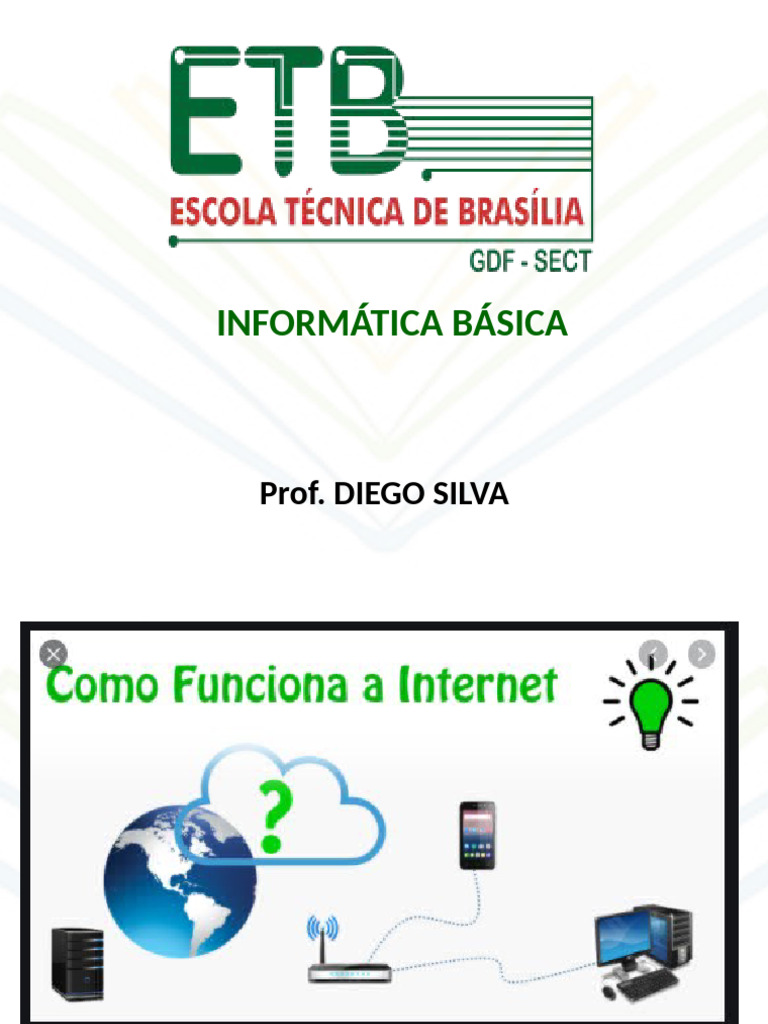 ETB
ESCOLA TÉCNICA DE BRASÍLIA
GDF - SECT

INFORMÁTICA BÁSICA

Prof. DIEGO SILVA

Como Funciona a Internet

?